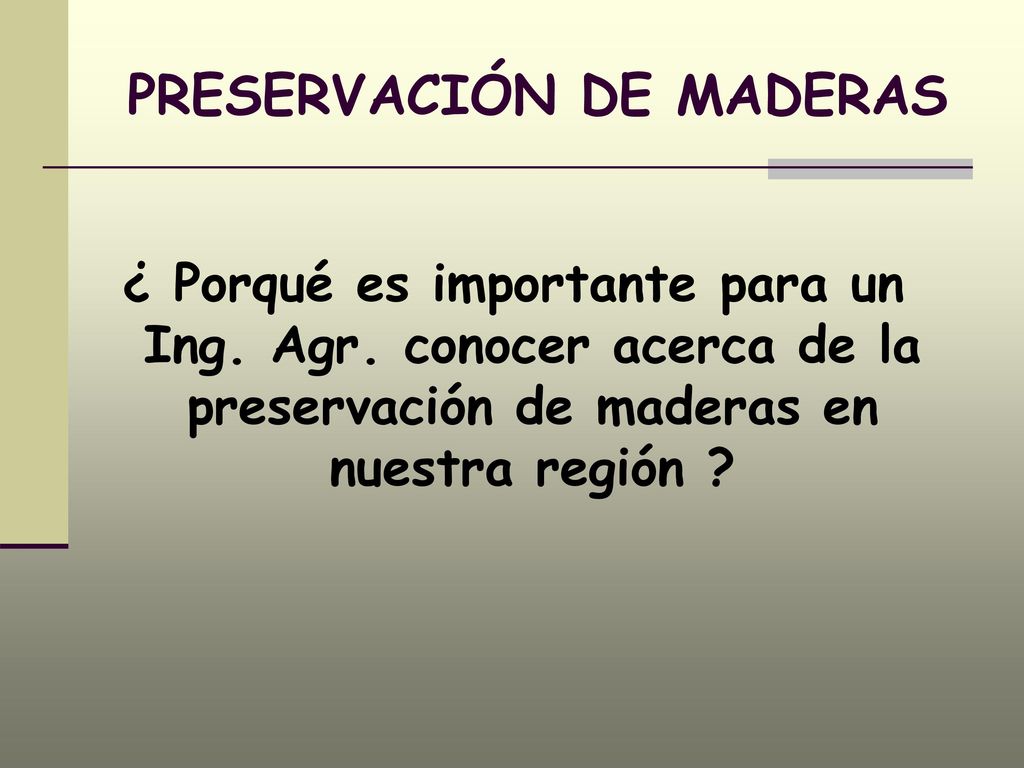 PRESERVACIÓN DE MADERAS

¿ Porqué es importante para un Ing. Agr. conocer acerca de la preservación de maderas en nuestra región ?